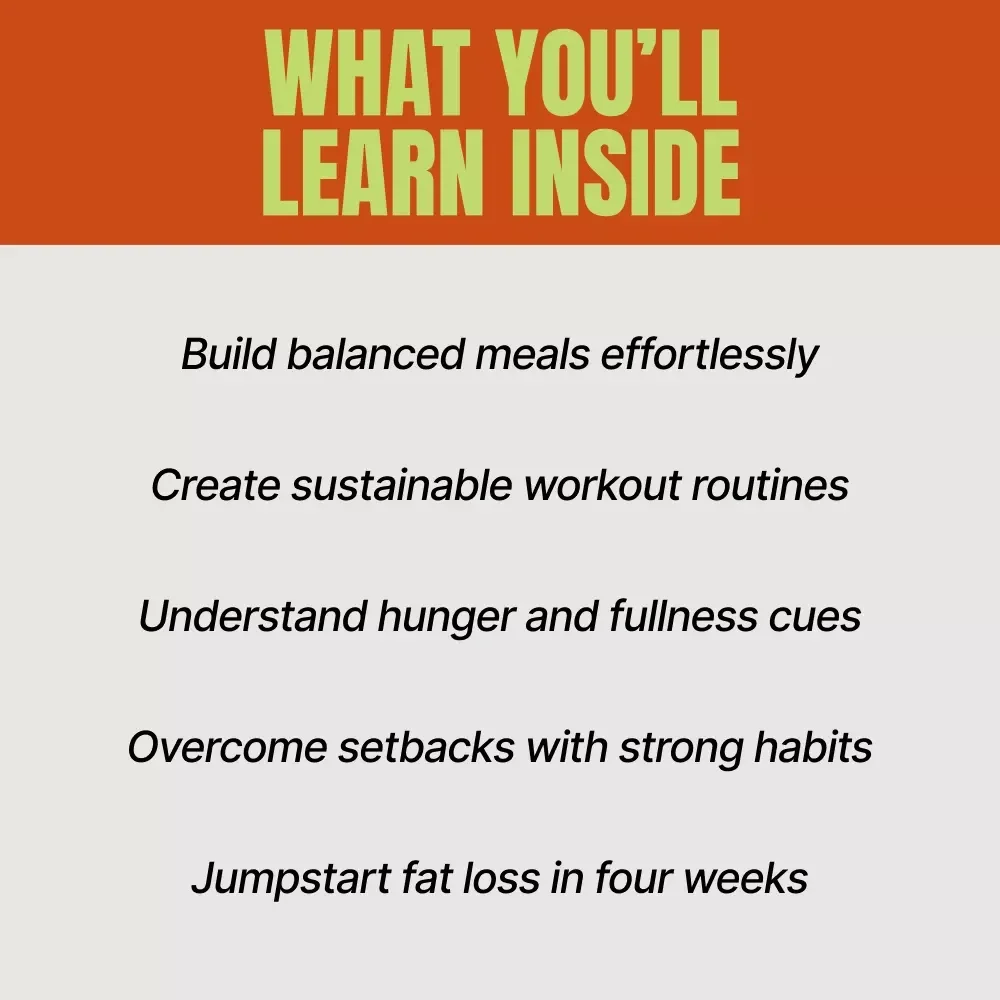 WHAT YOU'LL LEARN INSIDE

Build balanced meals effortlessly

Create sustainable workout routines

Understand hunger and fullness cues

Overcome setbacks with strong habits

Jumpstart fat loss in four weeks